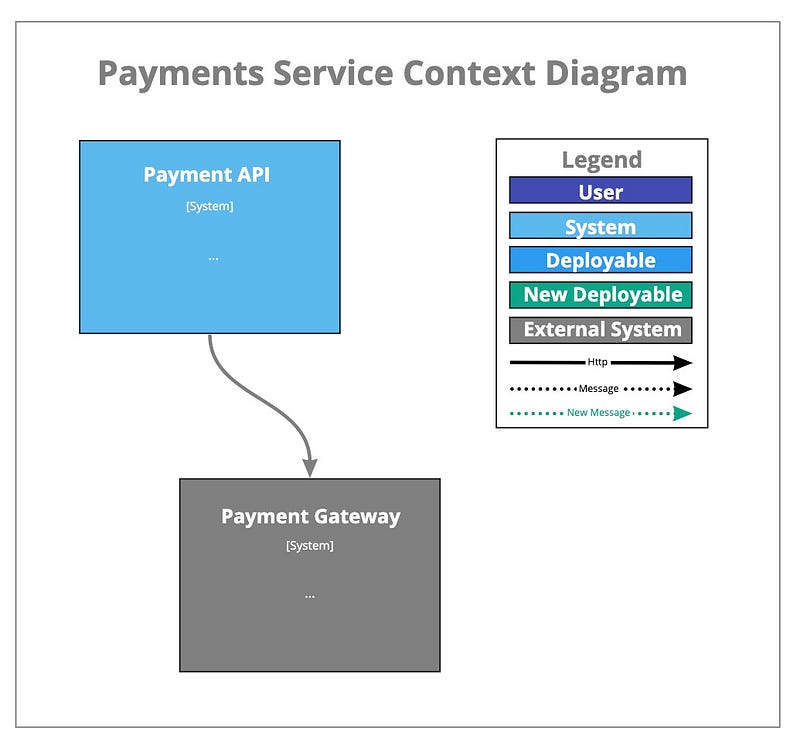 Payments Service Context Diagram

Payment API
[System]
...

Payment Gateway
[System]
...

Legend
User
System
Deployable
New Deployable
External System
Http
Message
New Message